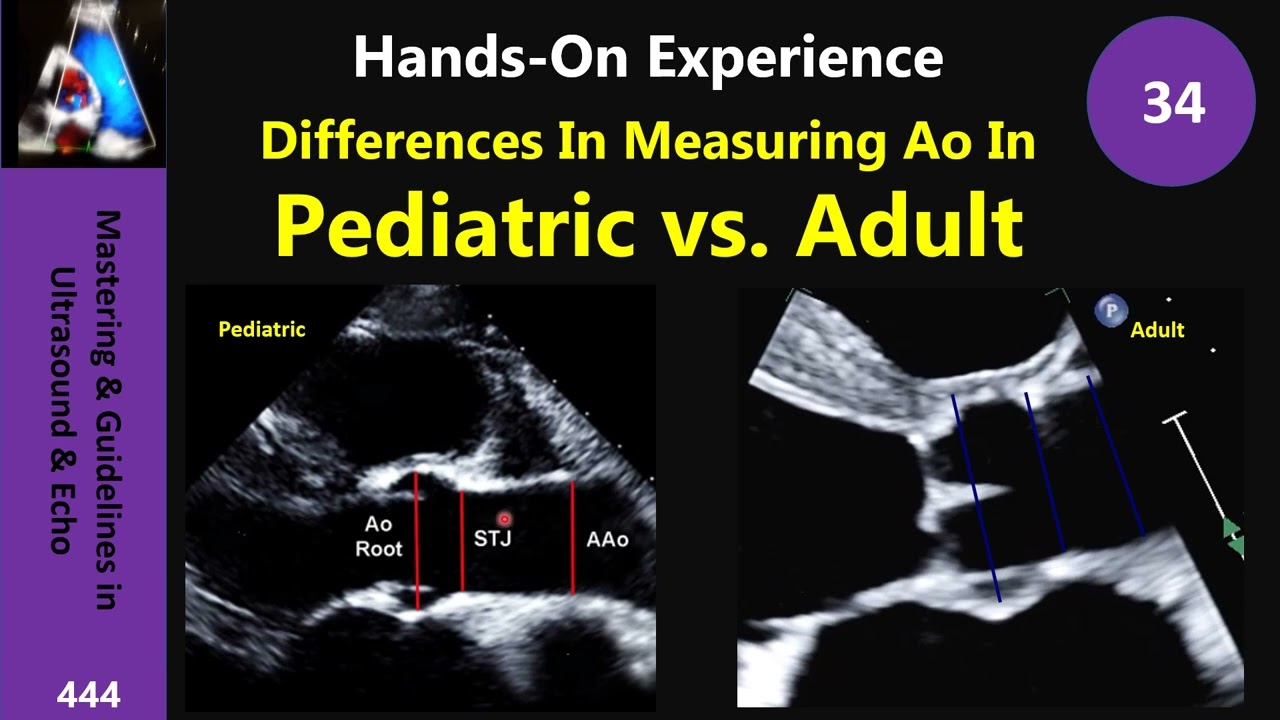 Hands-On Experience

Differences In Measuring Ao In

Pediatric vs. Adult

34

Mastering & Guidelines in Ultrasound & Echo

444

Pediatric

Ao Root

STJ

AAo

P

Adult